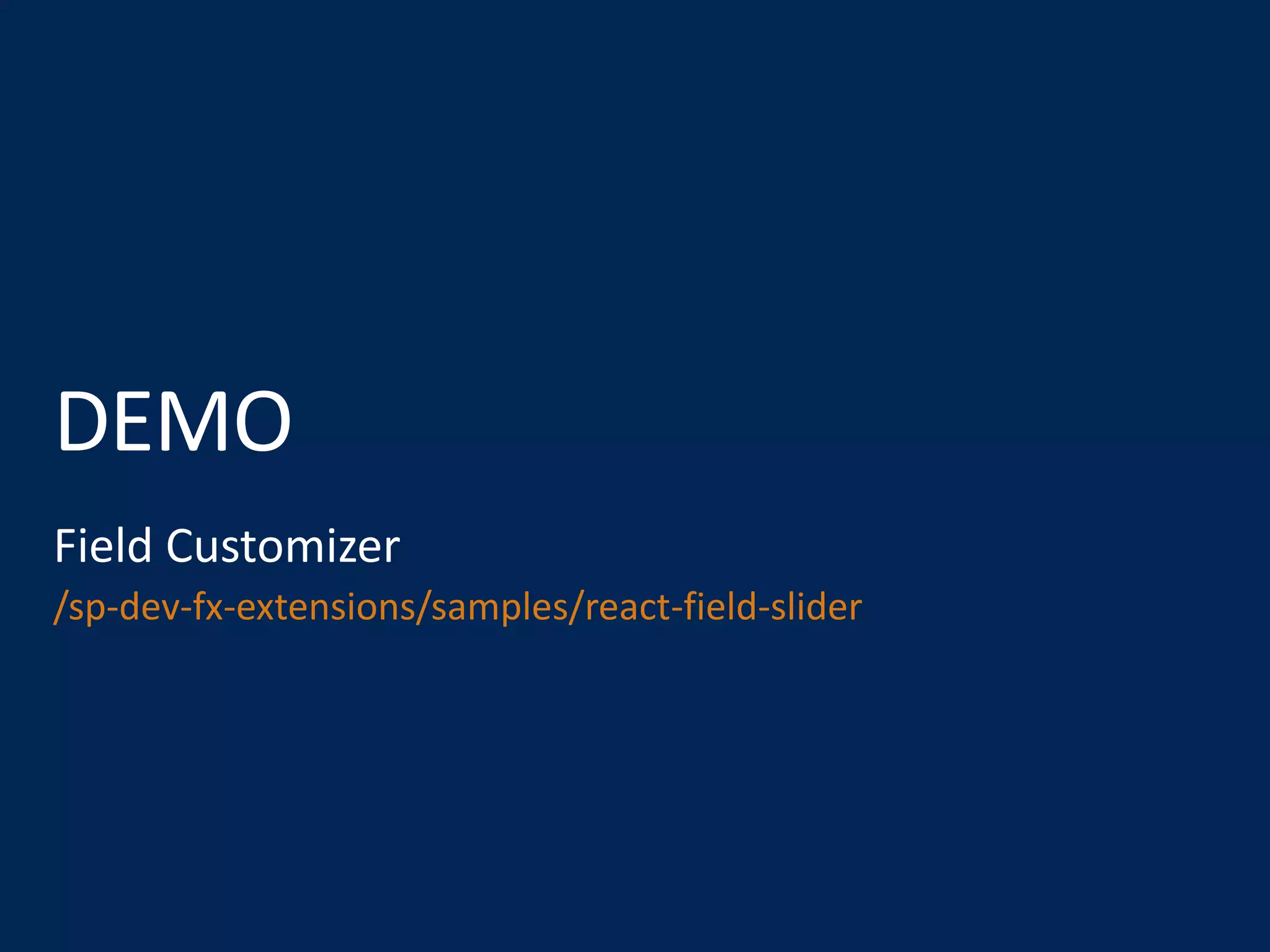 DEMO

Field Customizer
/sp-dev-fx-extensions/samples/react-field-slider